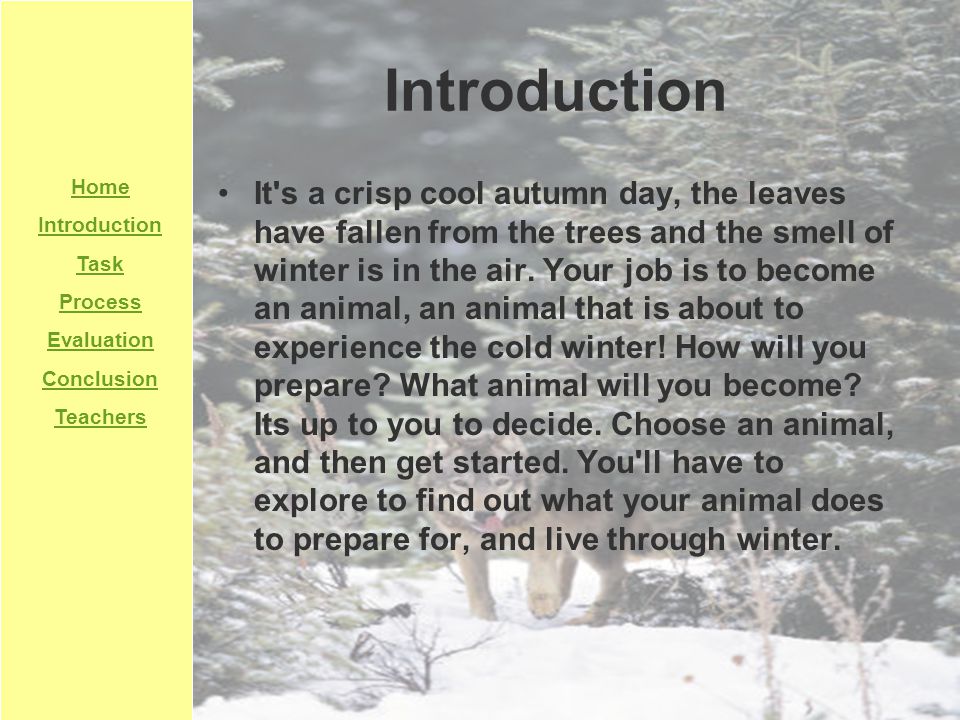 Home
Introduction
Task
Process
Evaluation
Conclusion
Teachers

Introduction

• It's a crisp cool autumn day, the leaves have fallen from the trees and the smell of winter is in the air. Your job is to become an animal, an animal that is about to experience the cold winter! How will you prepare? What animal will you become? Its up to you to decide. Choose an animal, and then get started. You'll have to explore to find out what your animal does to prepare for, and live through winter.